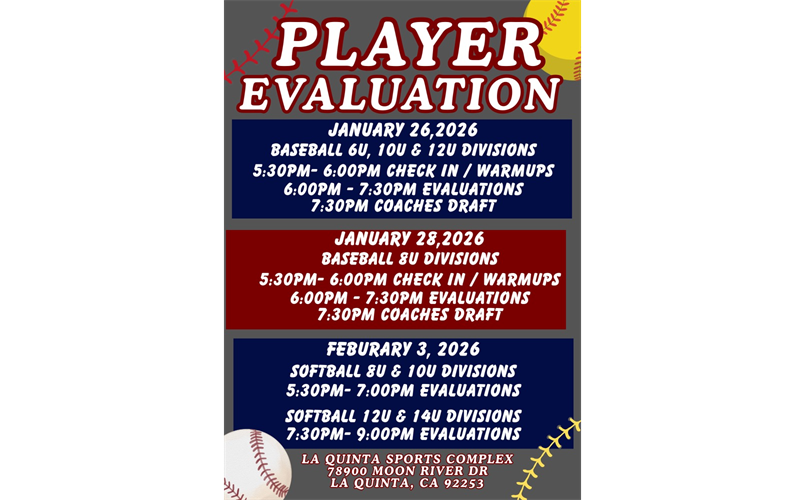 PLAYER EVALUATION

JANUARY 26,2026
BASEBALL 6U, 10U & 12U DIVISIONS
5:30PM- 6:00PM CHECK IN / WARMUPS
6:00PM - 7:30PM EVALUATIONS
7:30PM COACHES DRAFT

JANUARY 28,2026
BASEBALL 8U DIVISIONS
5:30PM- 6:00PM CHECK IN / WARMUPS
6:00PM - 7:30PM EVALUATIONS
7:30PM COACHES DRAFT

FEBURARY 3, 2026
SOFTBALL 8U & 10U DIVISIONS
5:30PM- 7:00PM EVALUATIONS
SOFTBALL 12U & 14U DIVISIONS
7:30PM- 9:00PM EVALUATIONS

LA QUINTA SPORTS COMPLEX
78900 MOON RIVER DR
LA QUINTA, CA 92253